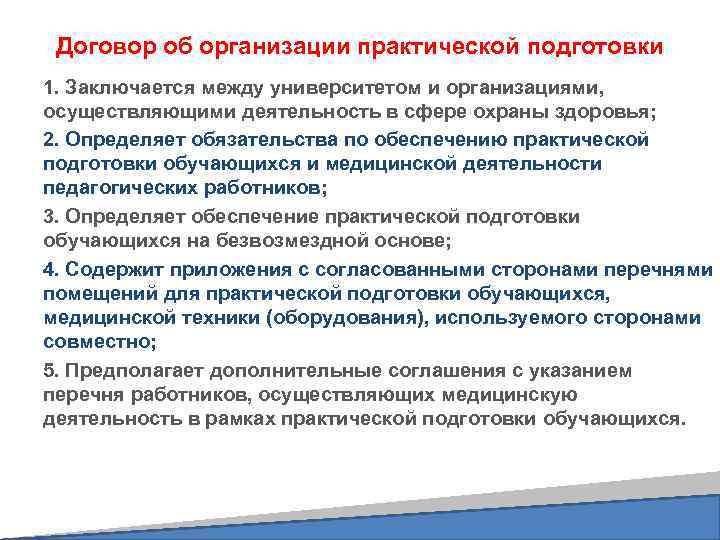 Договор об организации практической подготовки

1. Заключается между университетом и организациями, осуществляющими деятельность в сфере охраны здоровья;

2. Определяет обязательства по обеспечению практической подготовки обучающихся и медицинской деятельности педагогических работников;

3. Определяет обеспечение практической подготовки обучающихся на безвозмездной основе;

4. Содержит приложения с согласованными сторонами перечнями помещений для практической подготовки обучающихся, медицинской техники (оборудования), используемого сторонами совместно;

5. Предполагает дополнительные соглашения с указанием перечня работников, осуществляющих медицинскую деятельность в рамках практической подготовки обучающихся.